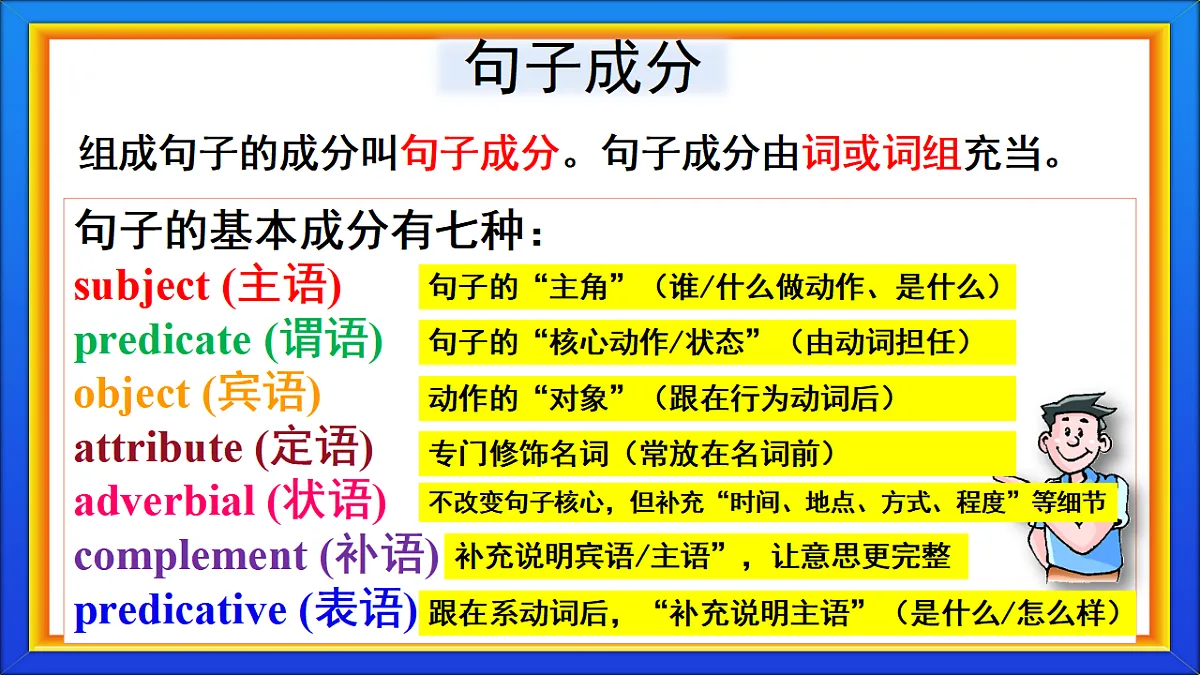 句子成分

组成句子的成分叫句子成分。句子成分由词或词组充当。

句子的基本成分有七种：

subject (主语) 句子的“主角”（谁/什么做动作、是什么）

predicate (谓语) 句子的“核心动作/状态”（由动词担任）

object (宾语) 动作的“对象”（跟在行为动词后）

attribute (定语) 专门修饰名词（常放在名词前）

adverbial (状语) 不改变句子核心，但补充“时间、地点、方式、程度”等细节

complement (补语) 补充说明宾语/主语”，让意思更完整

predicative (表语) 跟在系动词后，“补充说明主语”（是什么/怎么样）